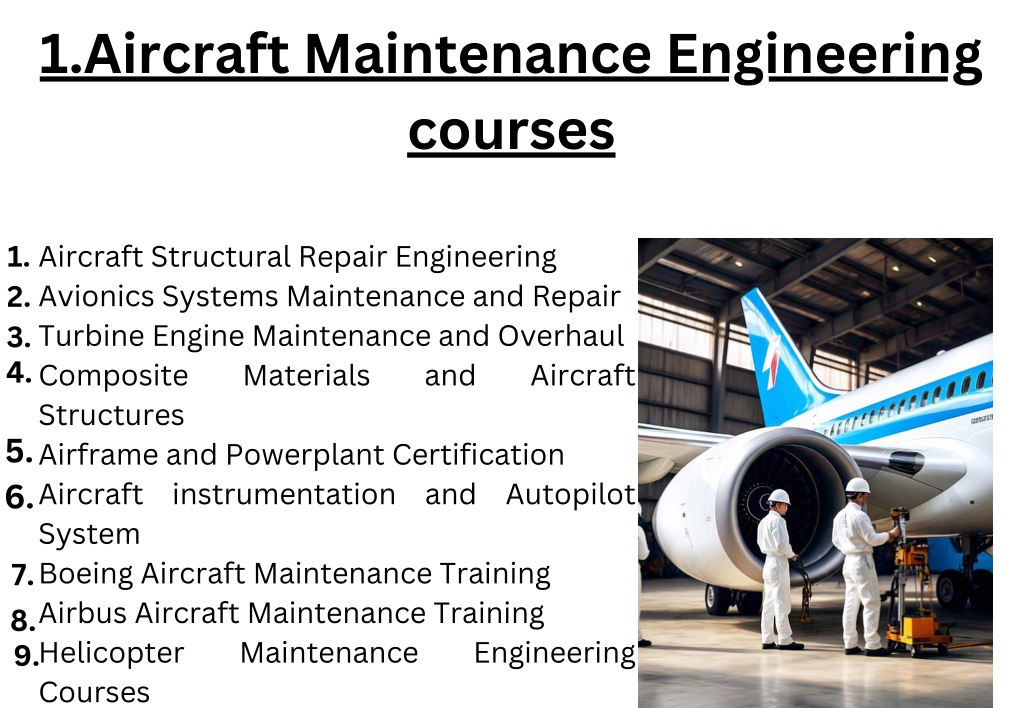 1.Aircraft Maintenance Engineering courses

1. Aircraft Structural Repair Engineering
2. Avionics Systems Maintenance and Repair
3. Turbine Engine Maintenance and Overhaul
4. Composite Materials and Aircraft Structures
5. Airframe and Powerplant Certification
6. Aircraft instrumentation and Autopilot System
7. Boeing Aircraft Maintenance Training
8. Airbus Aircraft Maintenance Training
9. Helicopter Maintenance Engineering Courses